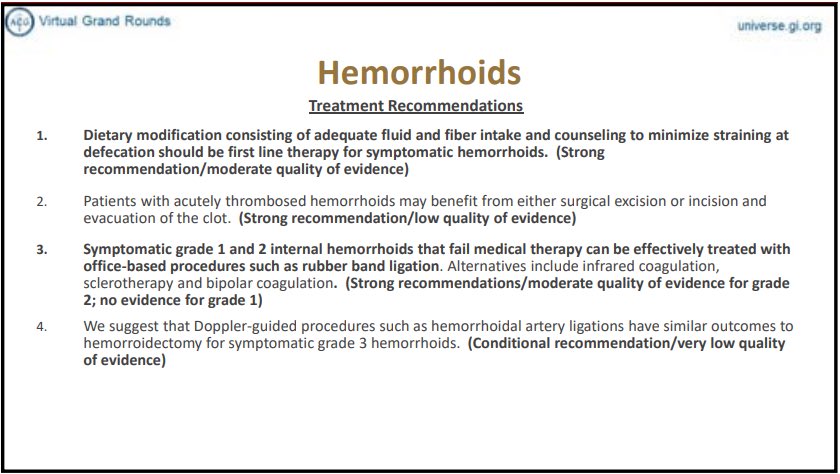 ACG Virtual Grand Rounds

universe.gi.org

Hemorrhoids

Treatment Recommendations

1. Dietary modification consisting of adequate fluid and fiber intake and counseling to minimize straining at defecation should be first line therapy for symptomatic hemorrhoids. (Strong recommendation/moderate quality of evidence)

2. Patients with acutely thrombosed hemorrhoids may benefit from either surgical excision or incision and evacuation of the clot. (Strong recommendation/low quality of evidence)

3. Symptomatic grade 1 and 2 internal hemorrhoids that fail medical therapy can be effectively treated with office-based procedures such as rubber band ligation. Alternatives include infrared coagulation, sclerotherapy and bipolar coagulation. (Strong recommendations/moderate quality of evidence for grade 2; no evidence for grade 1)

4. We suggest that Doppler-guided procedures such as hemorrhoidal artery ligations have similar outcomes to hemorroidectomy for symptomatic grade 3 hemorrhoids. (Conditional recommendation/very low quality of evidence)